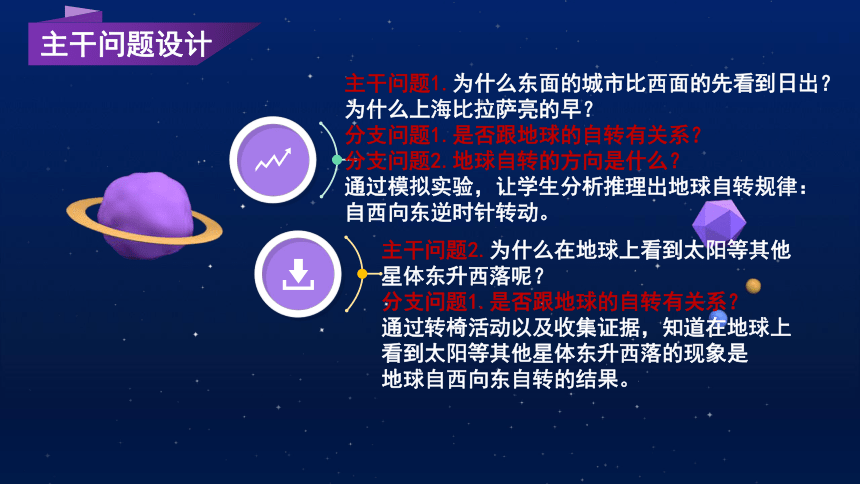 主干问题设计

主干问题1. 为什么东面的城市比西面的先看到日出？为什么上海比拉萨亮的早？
分支问题1. 是否跟地球的自转有关系？
分支问题2. 地球自转的方向是什么？
通过模拟实验，让学生分析推理出地球自转规律：自西向东逆时针转动。

主干问题2. 为什么在地球上看到太阳等其他星体东升西落呢？
分支问题1. 是否跟地球的自转有关系？
通过转椅活动以及收集证据，知道在地球上看到太阳等其他星体东升西落的现象是地球自西向东自转的结果。